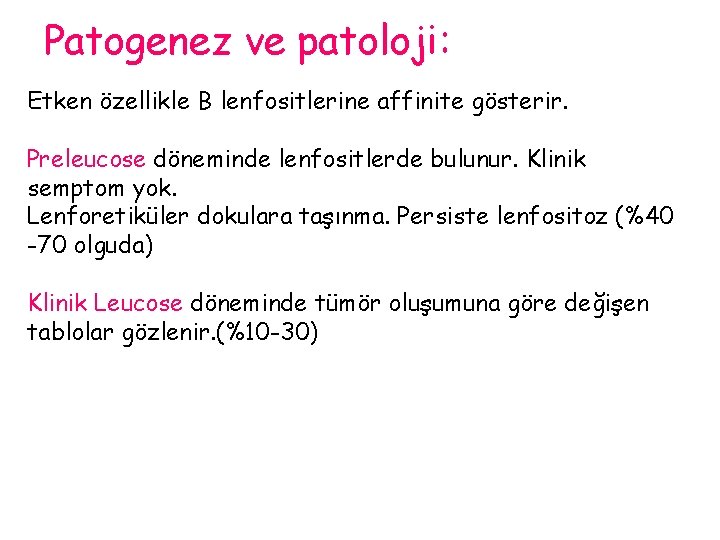 Patogenez ve patoloji:

Etken özellikle B lenfositlerine affinite gösterir.

Preleucose döneminde lenfositlerde bulunur. Klinik semptom yok.
Lenforetiküler dokulara taşınma. Persiste lenfositoz (%40 -70 olguda)

Klinik Leucose döneminde tümör oluşumuna göre değişen tablolar gözlenir.(%10-30)